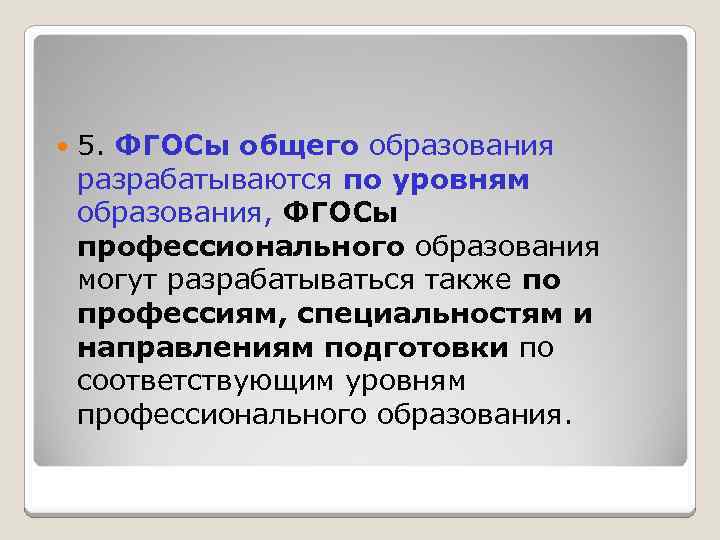 5. ФГОСы общего образования разрабатываются по уровням образования, ФГОСы профессионального образования могут разрабатываться также по профессиям, специальностям и направлениям подготовки по соответствующим уровням профессионального образования.